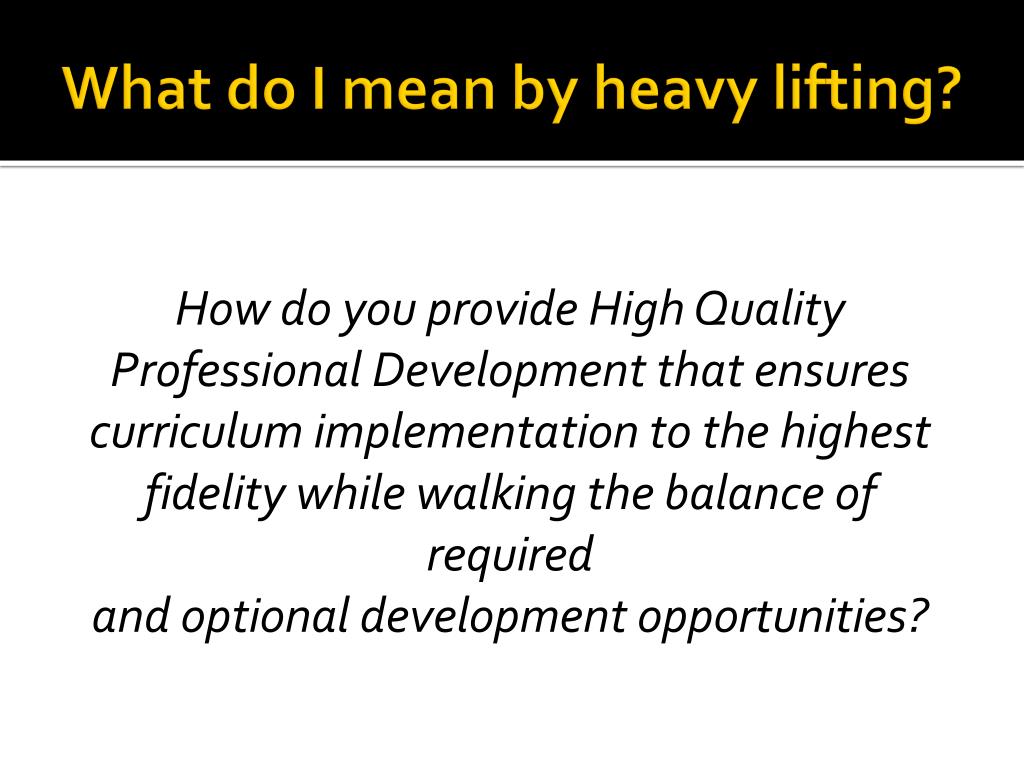 What do I mean by heavy lifting?

How do you provide High Quality Professional Development that ensures curriculum implementation to the highest fidelity while walking the balance of required
and optional development opportunities?